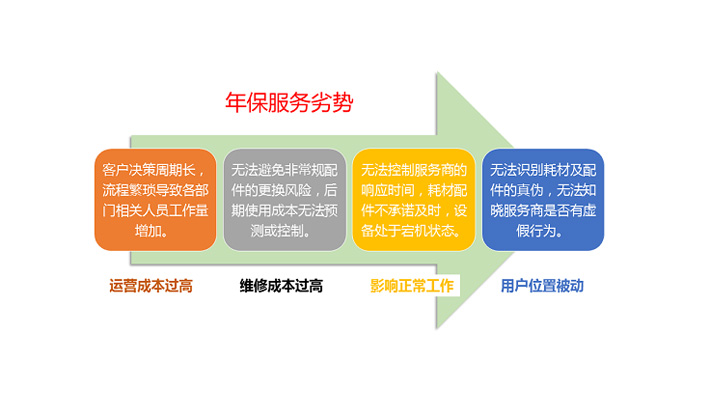 年保服务劣势

客户决策周期长，流程繁琐导致各部门相关人员工作量增加。

无法避免非常规配件的更换风险，后期使用成本无法预测或控制。

无法控制服务商的响应时间，耗材配件不承诺及时，设备处于宕机状态。

无法识别耗材及配件的真伪，无法知晓服务商是否有虚假行为。

运营成本过高

维修成本过高

影响正常工作

用户位置被动